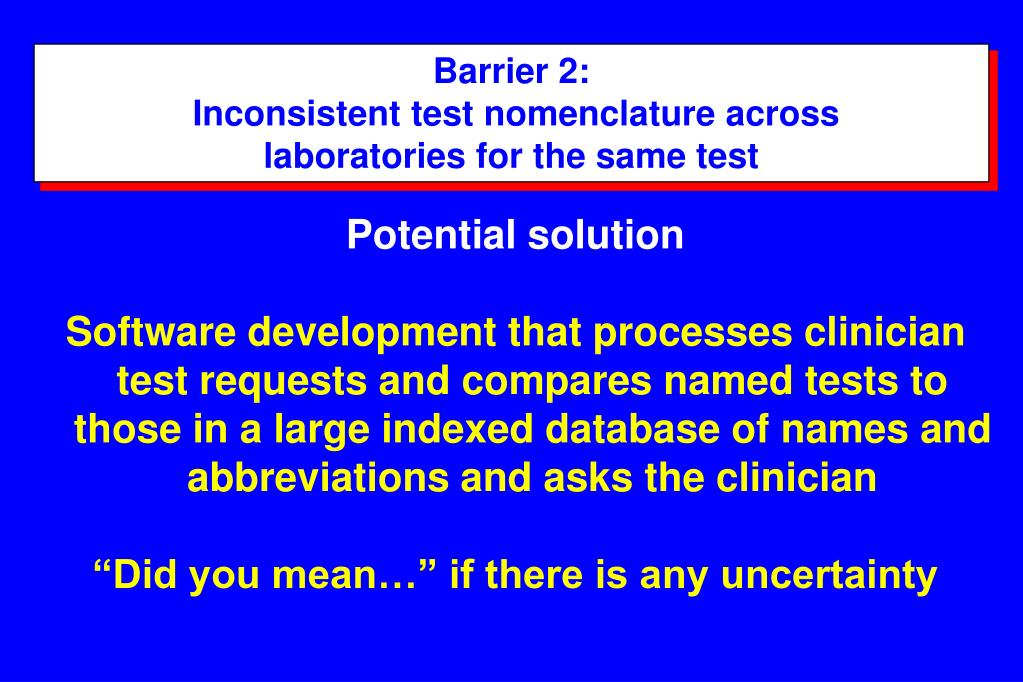 Barrier 2:
Inconsistent test nomenclature across laboratories for the same test

Potential solution

Software development that processes clinician test requests and compares named tests to those in a large indexed database of names and abbreviations and asks the clinician

“Did you mean…” if there is any uncertainty